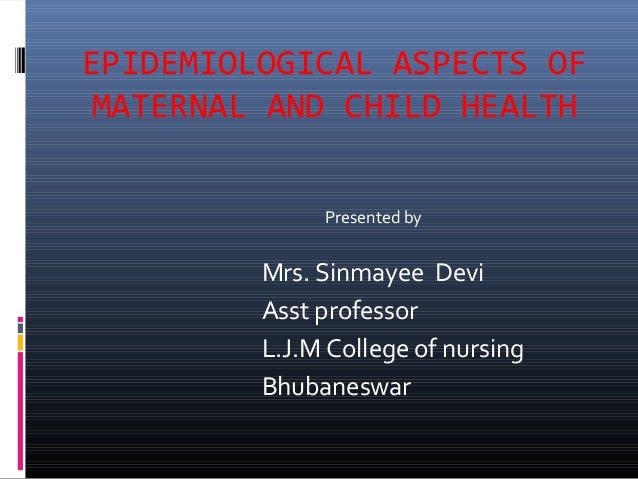 EPIDEMIOLOGICAL ASPECTS OF MATERNAL AND CHILD HEALTH

Presented by

Mrs. Sinmayee Devi
Asst professor
L.J.M College of nursing
Bhubaneswar